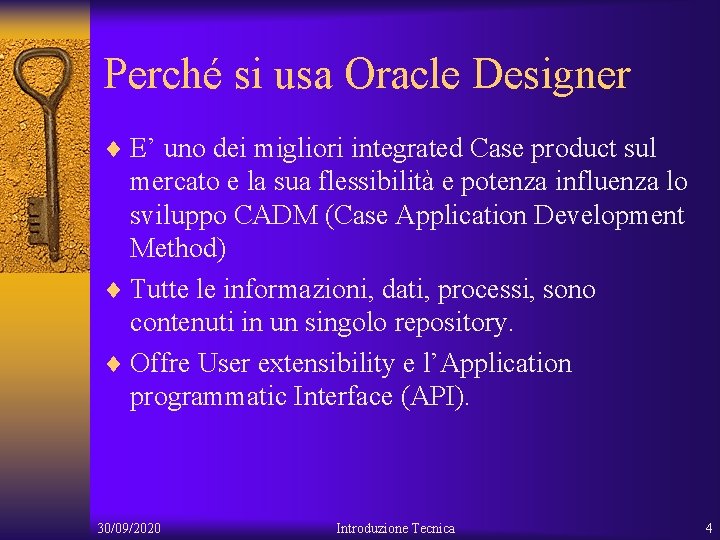 Perché si usa Oracle Designer

♦ E’ uno dei migliori integrated Case product sul mercato e la sua flessibilità e potenza influenza lo sviluppo CADM (Case Application Development Method)

♦ Tutte le informazioni, dati, processi, sono contenuti in un singolo repository.

♦ Offre User extensibility e l’Application programmatic Interface (API).

30/09/2020 Introduzione Tecnica 4